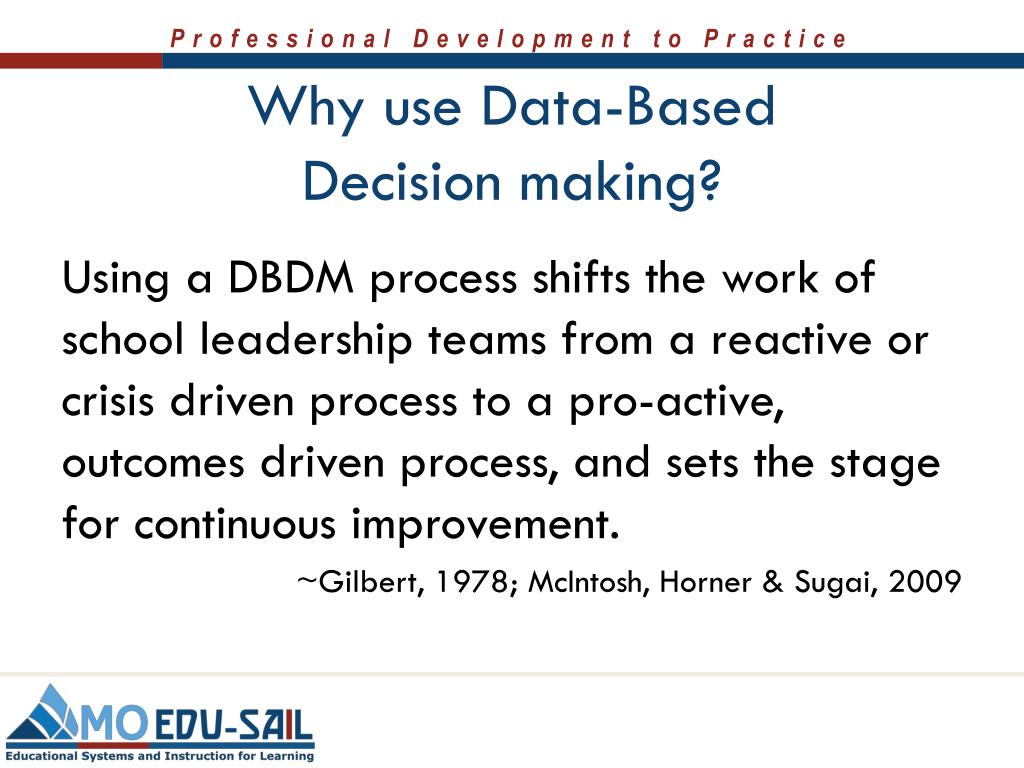 Professional Development to Practice

Why use Data-Based Decision making?

Using a DBDM process shifts the work of school leadership teams from a reactive or crisis driven process to a pro-active, outcomes driven process, and sets the stage for continuous improvement.

~Gilbert, 1978; McIntosh, Horner & Sugai, 2009

MO EDU-SAIL
Educational Systems and Instruction for Learning